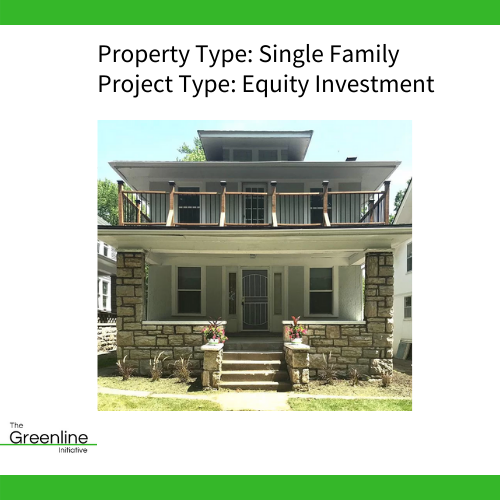 Property Type: Single Family
Project Type: Equity Investment

The
Greenline
Initiative